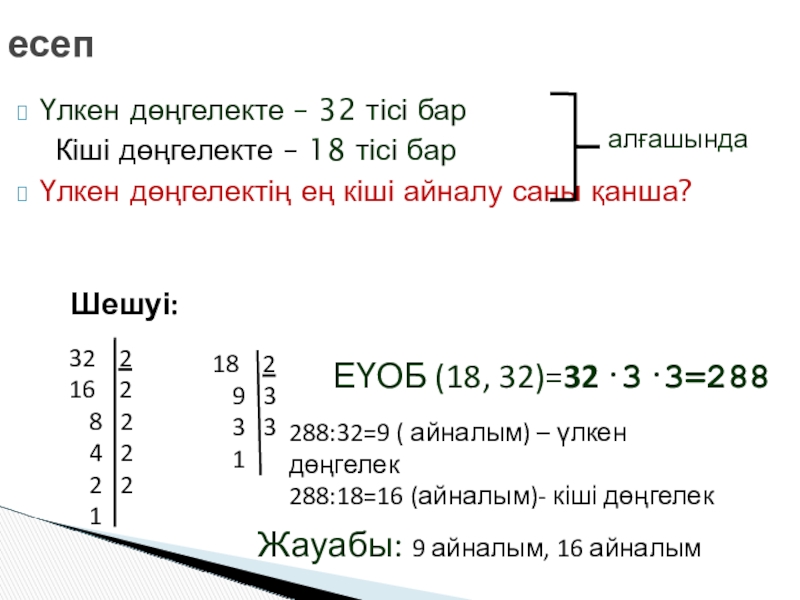 есеп

Үлкен дөңгелекте – 32 тісі бар
Кіші дөңгелекте – 18 тісі бар

алғашында

Үлкен дөңгелектің ең кіші айналу саны қанша?

Шешуі:

| 32 | 2 |
|---|---|
| 16 | 2 |
| 8 | 2 |
| 4 | 2 |
| 2 | 2 |
| 1 | |

| 18 | 2 |
|---|---|
| 9 | 3 |
| 3 | 3 |
| 1 | |

ЕҮОБ (18, 32)=$32 \cdot 3 \cdot 3=288$

288:32=9 ( айналым) – үлкен дөңгелек
288:18=16 (айналым)- кіші дөңгелек

Жауабы: 9 айналым, 16 айналым